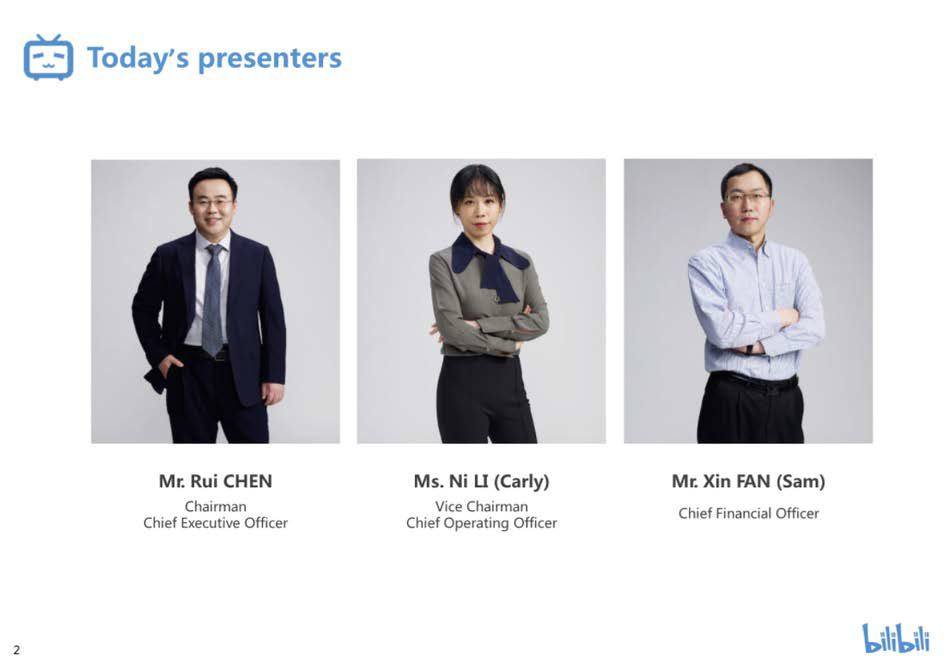 Today's presenters

Mr. Rui CHEN
Chairman
Chief Executive Officer

Ms. Ni LI (Carly)
Vice Chairman
Chief Operating Officer

Mr. Xin FAN (Sam)
Chief Financial Officer

2

bilibili